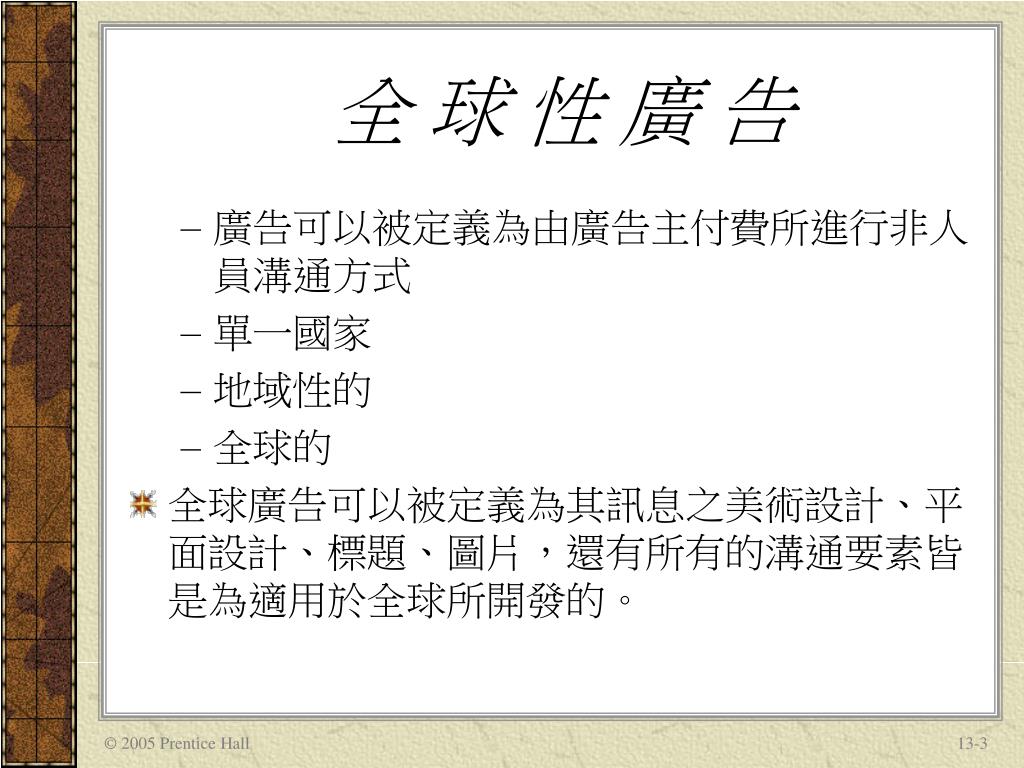 全球性廣告

– 廣告可以被定義為由廣告主付費所進行非人員溝通方式
– 單一國家
– 地域性的
– 全球的

全球廣告可以被定義為其訊息之美術設計、平面設計、標題、圖片，還有所有的溝通要素皆是為適用於全球所開發的。

© 2005 Prentice Hall

13-3